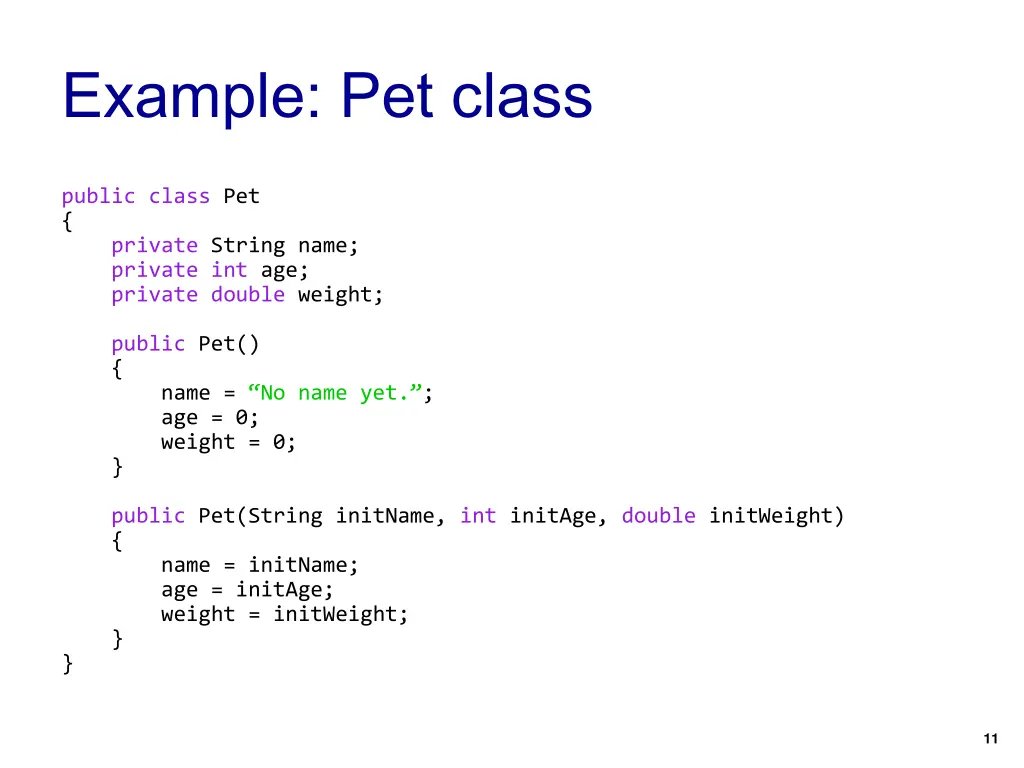 Example: Pet class

public class Pet
{
    private String name;
    private int age;
    private double weight;

    public Pet()
    {
        name = “No name yet.”;
        age = 0;
        weight = 0;
    }

    public Pet(String initName, int initAge, double initWeight)
    {
        name = initName;
        age = initAge;
        weight = initWeight;
    }
}

11